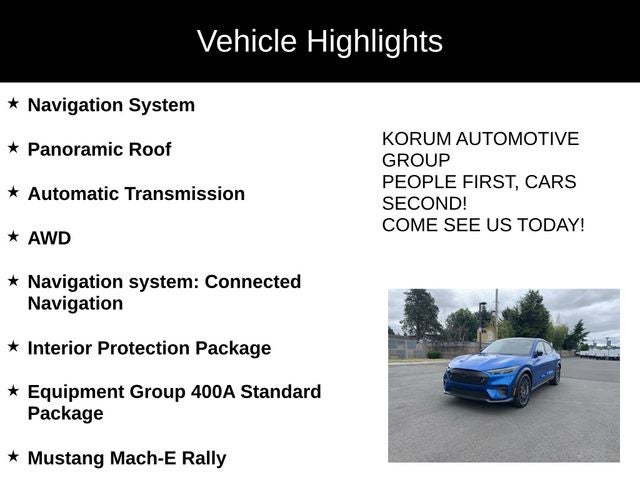 Vehicle Highlights

★ Navigation System

★ Panoramic Roof

★ Automatic Transmission

★ AWD

★ Navigation system: Connected Navigation

★ Interior Protection Package

★ Equipment Group 400A Standard Package

★ Mustang Mach-E Rally

KORUM AUTOMOTIVE GROUP
PEOPLE FIRST, CARS SECOND!
COME SEE US TODAY!